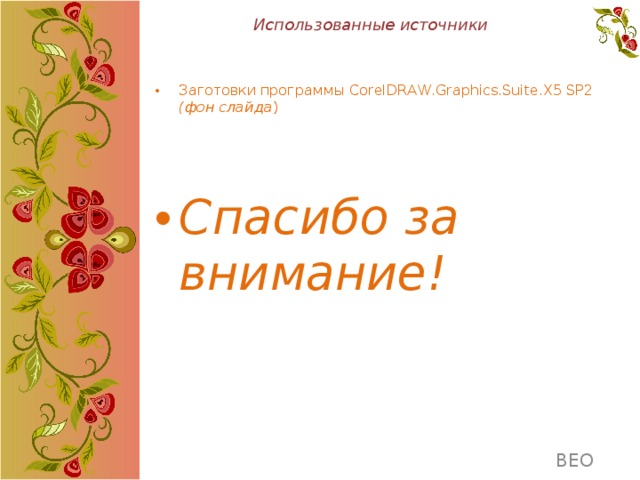 Использованные источники

• Заготовки программы CorelDRAW.Graphics.Suite.X5 SP2 (фон слайда)

• Спасибо за внимание!

ВЕО